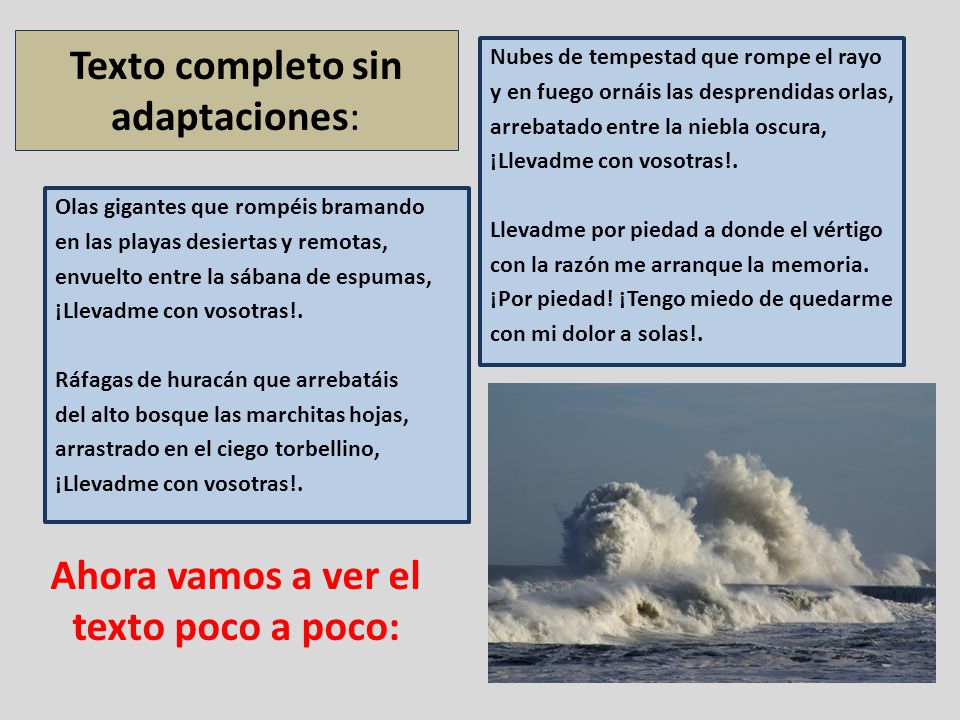 Texto completo sin adaptaciones:

Olas gigantes que rompéis bramando
en las playas desiertas y remotas,
envuelto entre la sábana de espumas,
¡Llevadme con vosotras!.

Ráfagas de huracán que arrebatáis
del alto bosque las marchitas hojas,
arrastrado en el ciego torbellino,
¡Llevadme con vosotras!.

Nubes de tempestad que rompe el rayo
y en fuego ornáis las desprendidas orlas,
arrebatado entre la niebla oscura,
¡Llevadme con vosotras!.

Llevadme por piedad a donde el vértigo
con la razón me arranque la memoria.
¡Por piedad! ¡Tengo miedo de quedarme
con mi dolor a solas!.

Ahora vamos a ver el texto poco a poco: